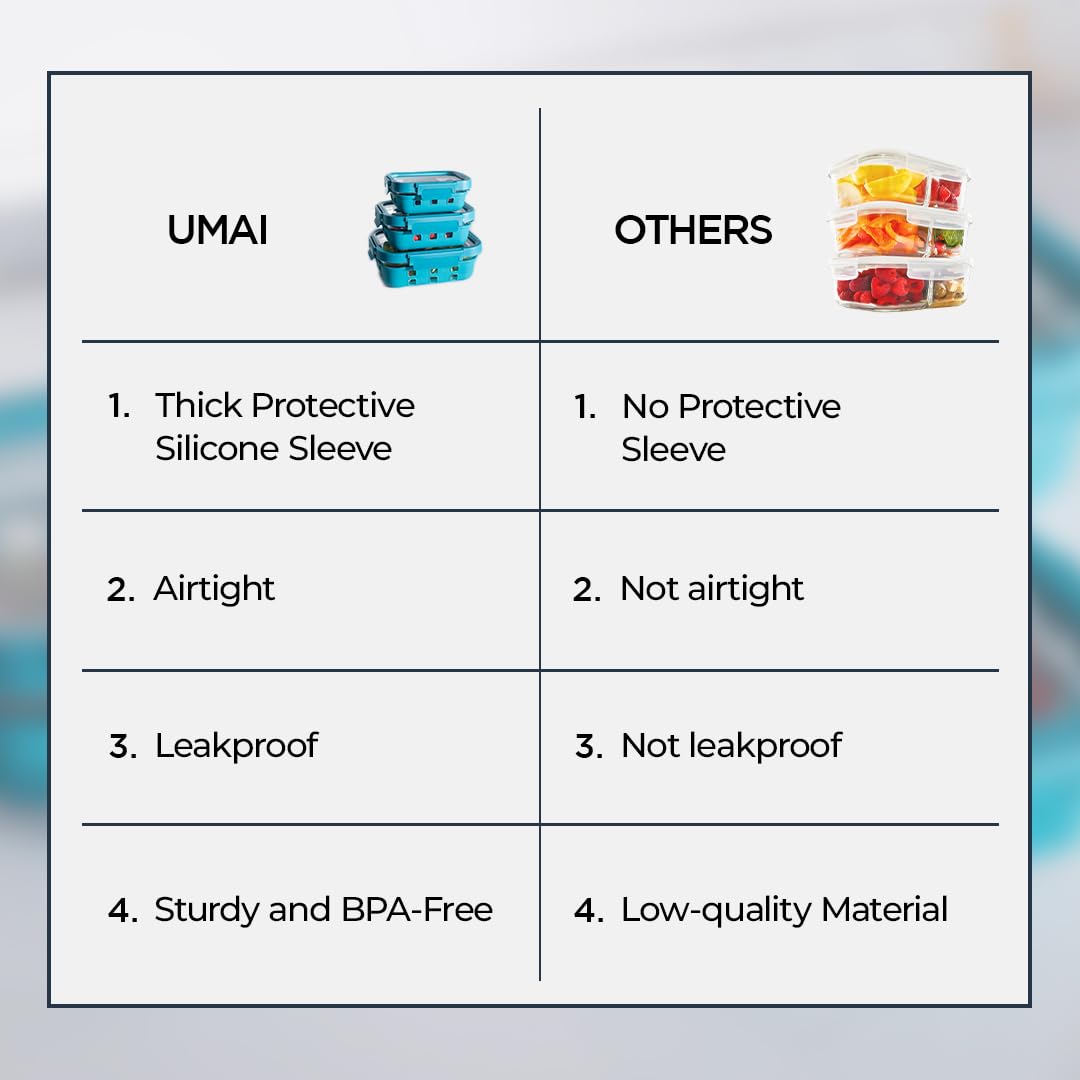 | UMAI | OTHERS |
|---|---|
| 1. Thick Protective Silicone Sleeve | 1. No Protective Sleeve |
| 2. Airtight | 2. Not airtight |
| 3. Leakproof | 3. Not leakproof |
| 4. Sturdy and BPA-Free | 4. Low-quality Material |